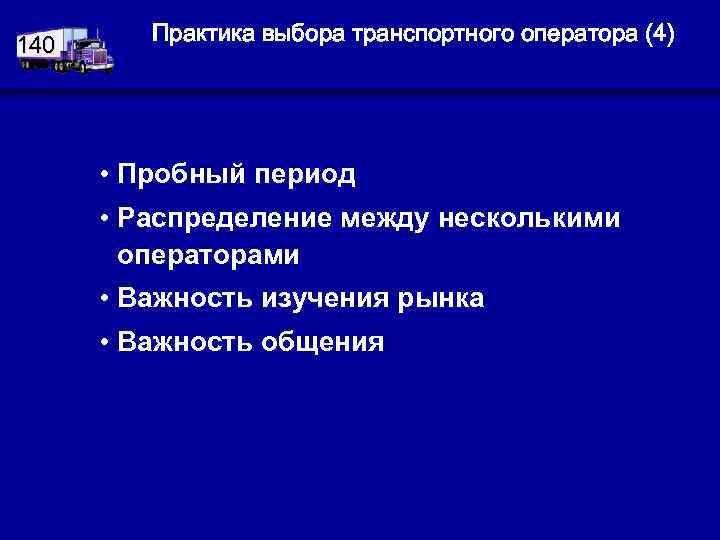 140

Практика выбора транспортного оператора (4)

• Пробный период
• Распределение между несколькими операторами
• Важность изучения рынка
• Важность общения